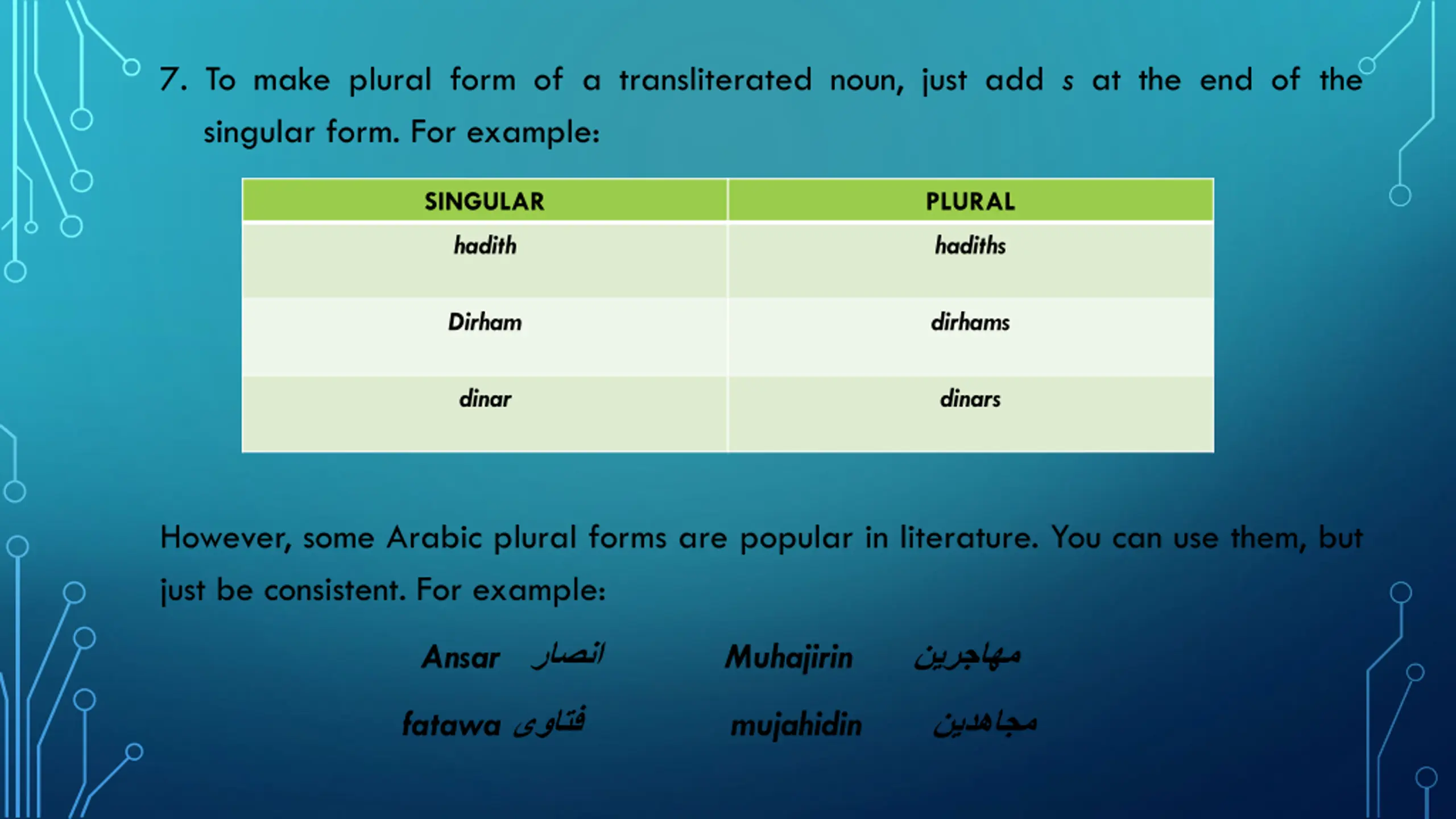 7. To make plural form of a transliterated noun, just add s at the end of the singular form. For example:

| SINGULAR | PLURAL |
|---|---|
| hadith | hadiths |
| Dirham | dirhams |
| dinar | dinars |

However, some Arabic plural forms are popular in literature. You can use them, but just be consistent. For example:

Ansar انصار Muhajirin مهاجرين

fatawa فتاوى mujahidin مجاهدين